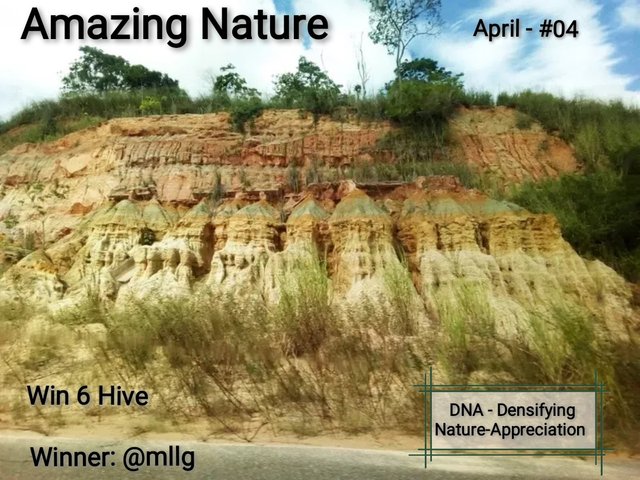 Amazing Nature

April - #04

Win 6 Hive

Winner: @mllg

DNA - Densifying Nature-Appreciation